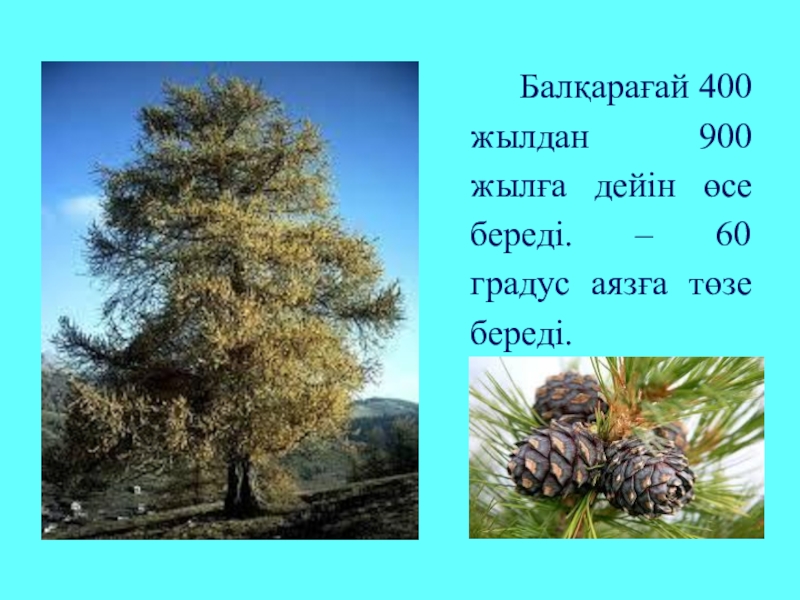 Балқарағай 400 жылдан 900 жылға дейін өсе береді. – 60 градус аязға төзе береді.